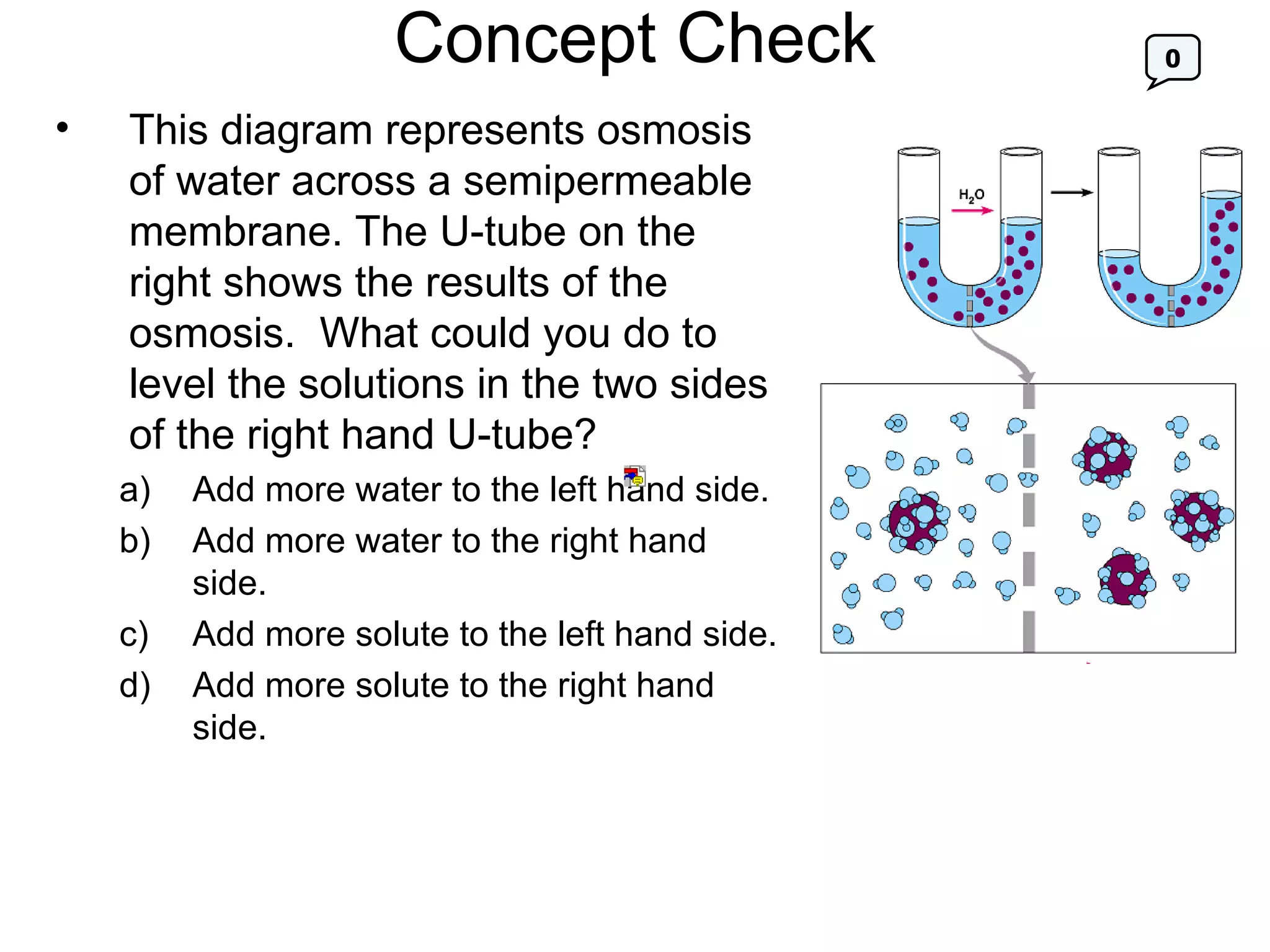 Concept Check

0

• This diagram represents osmosis of water across a semipermeable membrane. The U-tube on the right shows the results of the osmosis. What could you do to level the solutions in the two sides of the right hand U-tube?

a) Add more water to the left hand side.

b) Add more water to the right hand side.

c) Add more solute to the left hand side.

d) Add more solute to the right hand side.

$H_2O$